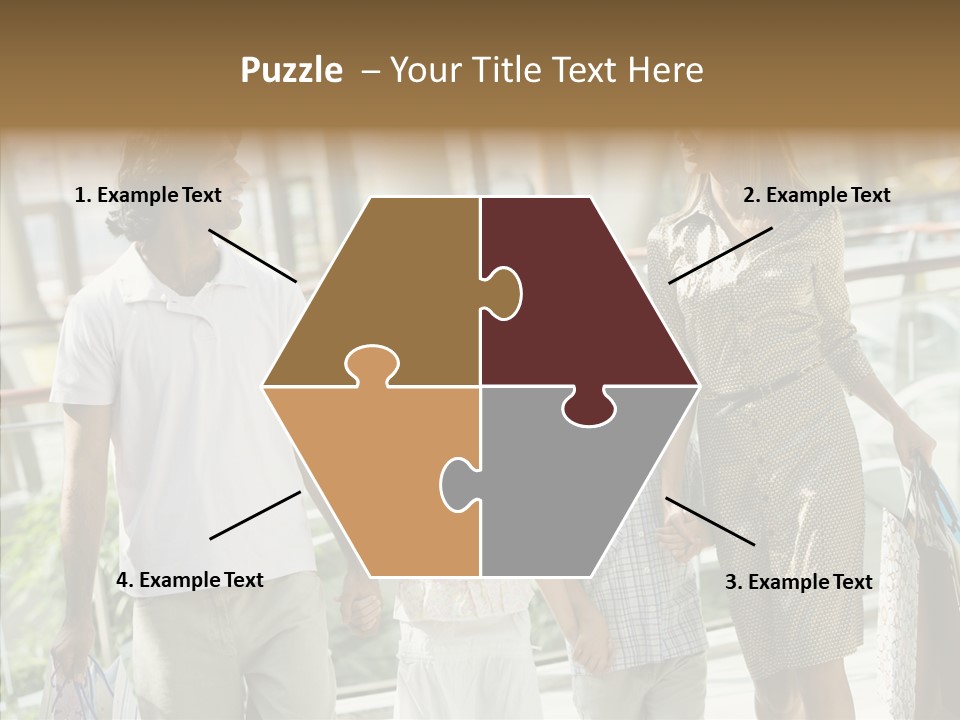 Puzzle – Your Title Text Here

1. Example Text

2. Example Text

4. Example Text

3. Example Text